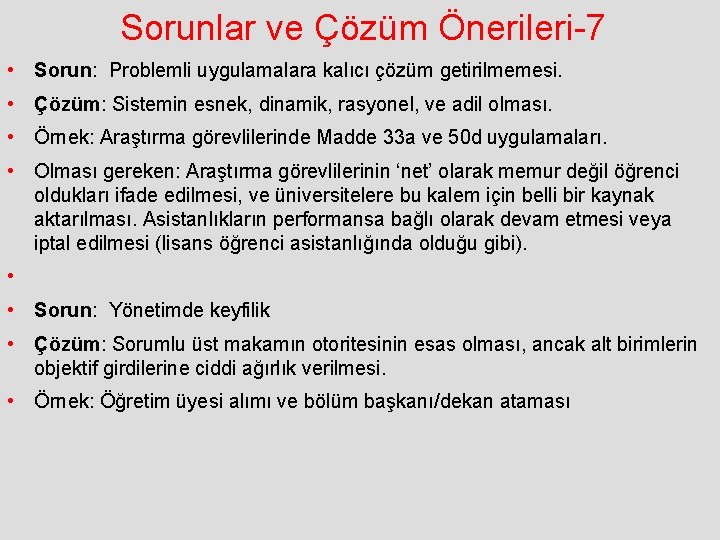 Sorunlar ve Çözüm Önerileri-7

• Sorun: Problemli uygulamalara kalıcı çözüm getirilmemesi.
• Çözüm: Sistemin esnek, dinamik, rasyonel, ve adil olması.
• Örnek: Araştırma görevlilerinde Madde 33a ve 50d uygulamaları.
• Olması gereken: Araştırma görevlilerinin ‘net’ olarak memur değil öğrenci oldukları ifade edilmesi, ve üniversitelere bu kalem için belli bir kaynak aktarılması. Asistanlıkların performansa bağlı olarak devam etmesi veya iptal edilmesi (lisans öğrenci asistanlığında olduğu gibi).
•
• Sorun: Yönetimde keyfilik
• Çözüm: Sorumlu üst makamın otoritesinin esas olması, ancak alt birimlerin objektif girdilerine ciddi ağırlık verilmesi.
• Örnek: Öğretim üyesi alımı ve bölüm başkanı/dekan ataması